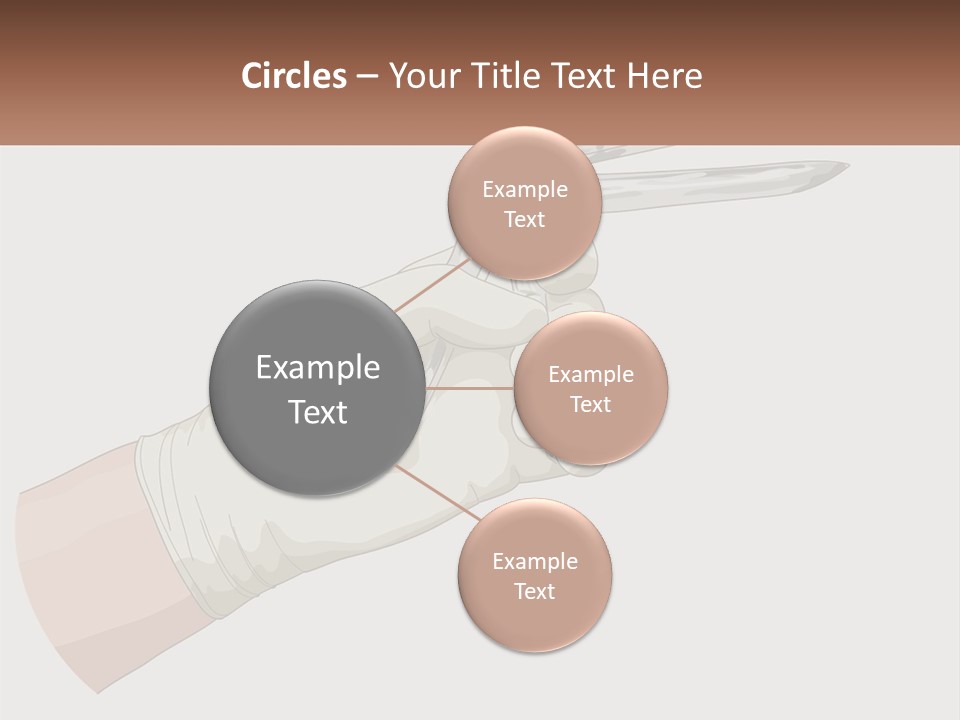 Circles – Your Title Text Here

Example Text

Example Text

Example Text

Example Text